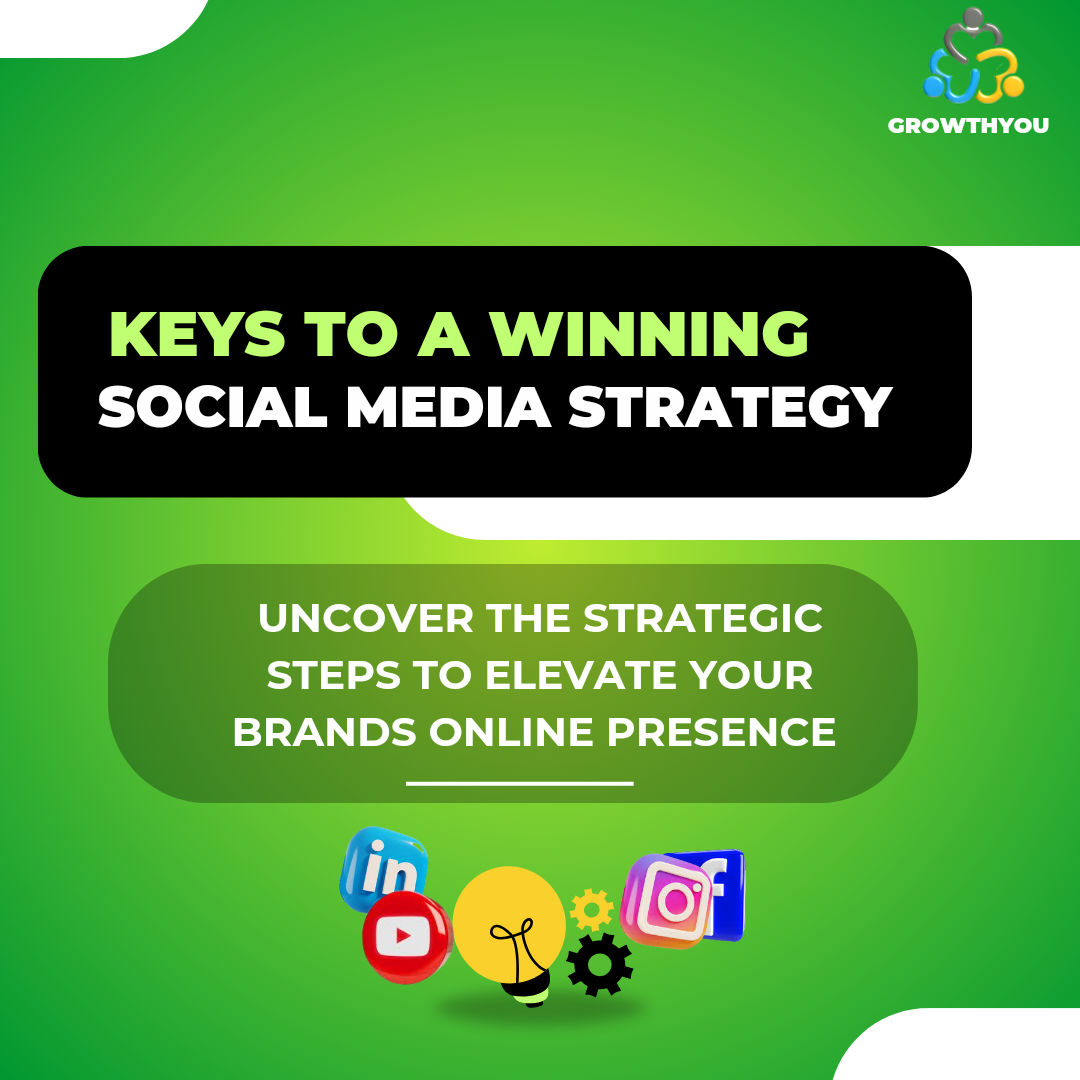 GROWTHYOU

KEYS TO A WINNING SOCIAL MEDIA STRATEGY

UNCOVER THE STRATEGIC STEPS TO ELEVATE YOUR BRANDS ONLINE PRESENCE

in

f